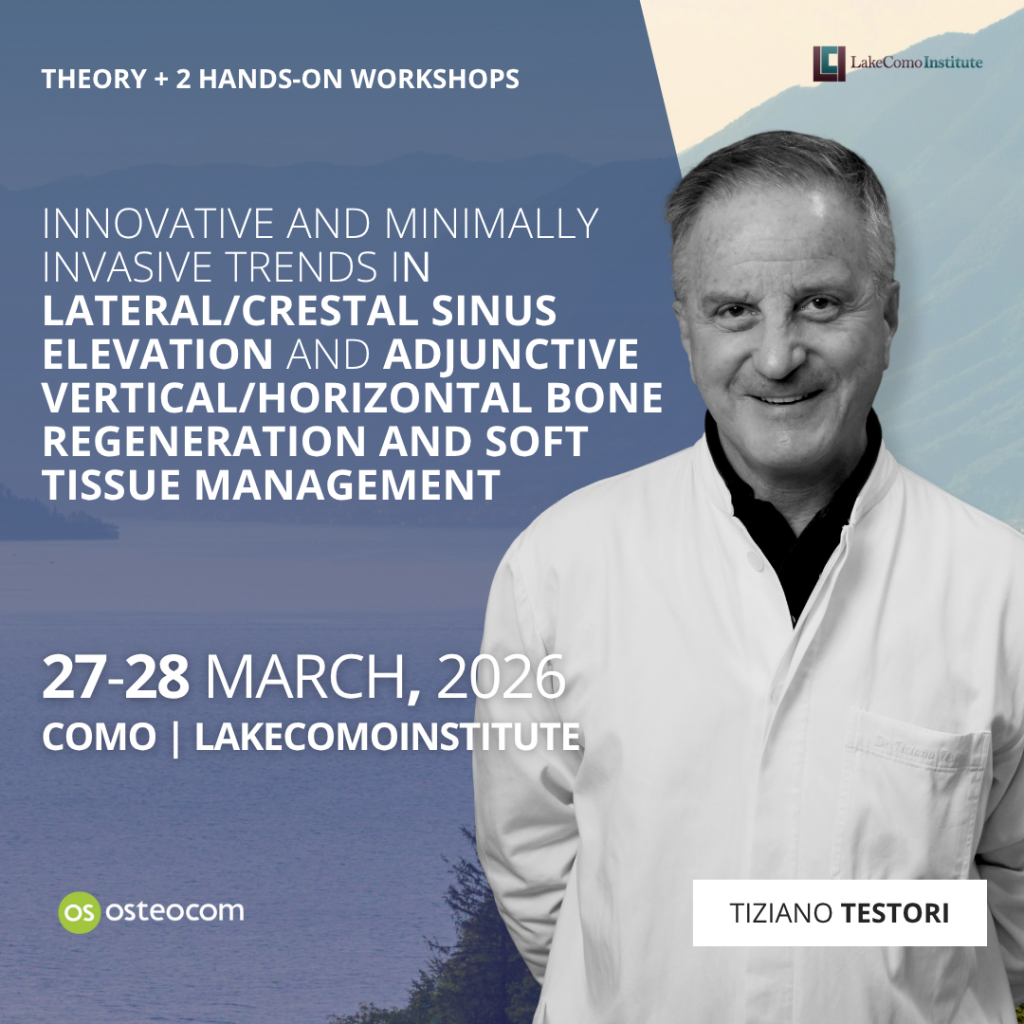 THEORY + 2 HANDS-ON WORKSHOPS

LakeComoInstitute

INNOVATIVE AND MINIMALLY INVASIVE TRENDS IN LATERAL/CRESTAL SINUS ELEVATION AND ADJUNCTIVE VERTICAL/HORIZONTAL BONE REGENERATION AND SOFT TISSUE MANAGEMENT

27-28 MARCH, 2026
COMO | LAKECOMOINSTITUTE

os osteocom

TIZIANO TESTORI